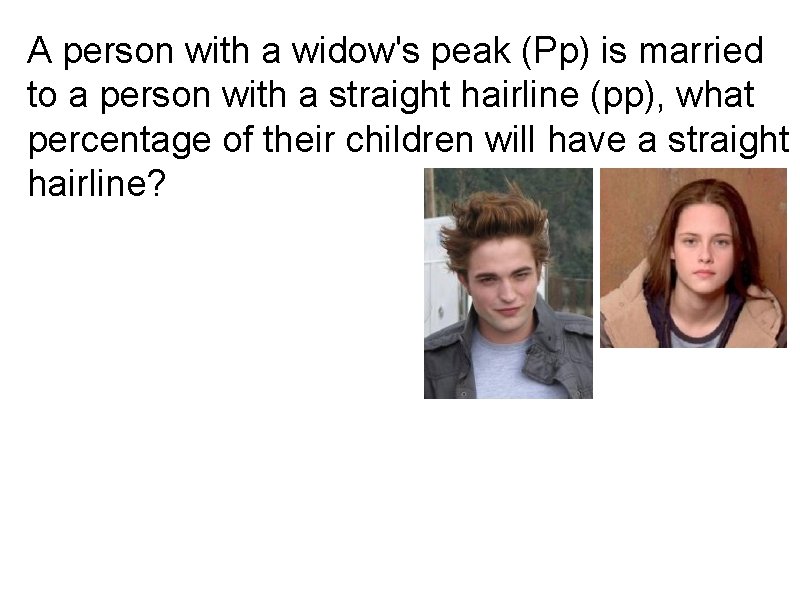 A person with a widow's peak (Pp) is married to a person with a straight hairline (pp), what percentage of their children will have a straight hairline?